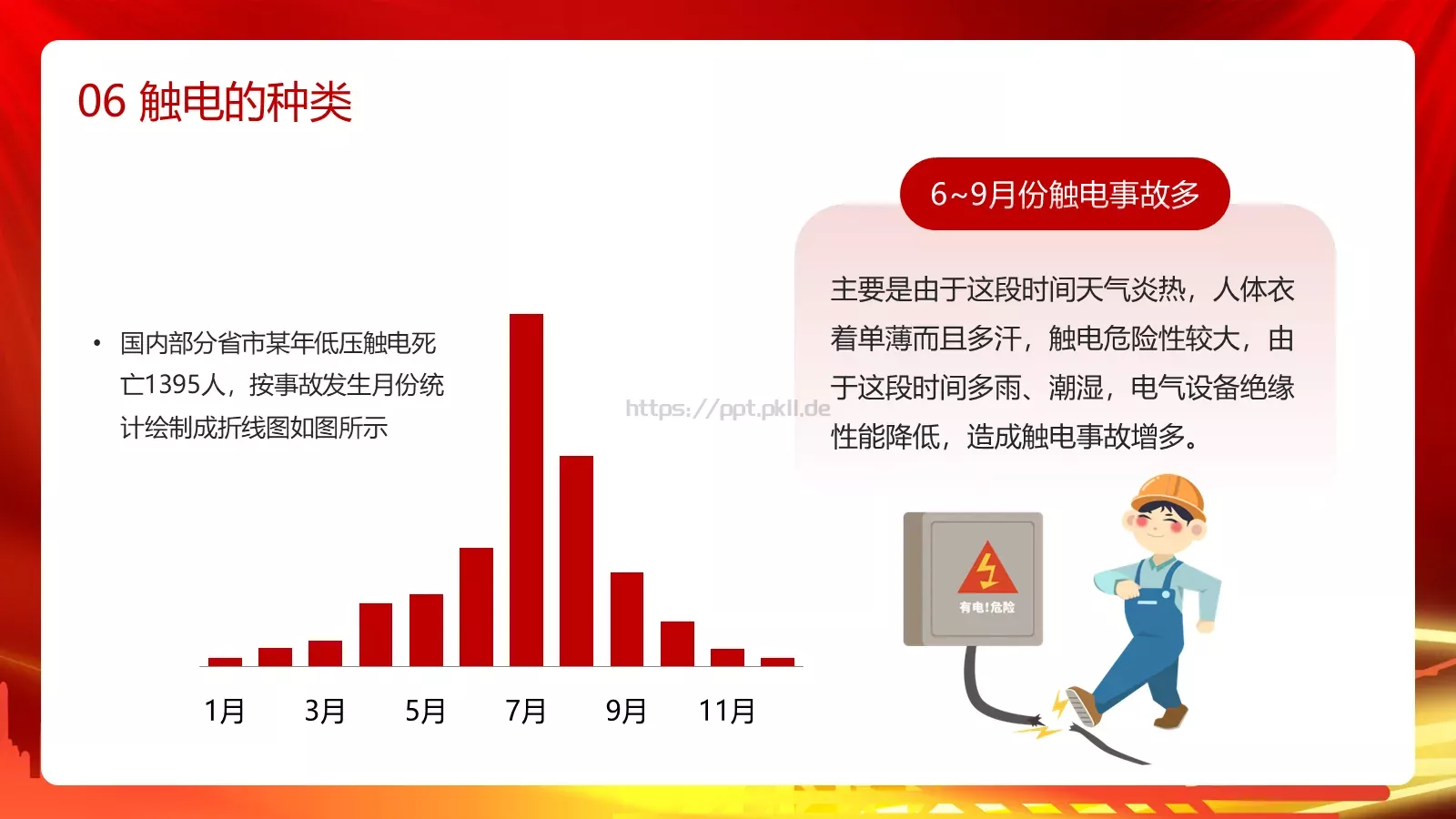 06 触电的种类

• 国内部分省市某年低压触电死亡1395人，按事故发生月份统计绘制成折线图如图所示

1月
3月
5月
7月
9月
11月

https://ppt.pkll.de

6~9月份触电事故多

主要是由于这段时间天气炎热，人体衣着单薄而且多汗，触电危险性较大，由于这段时间多雨、潮湿，电气设备绝缘性能降低，造成触电事故增多。

有电!危险